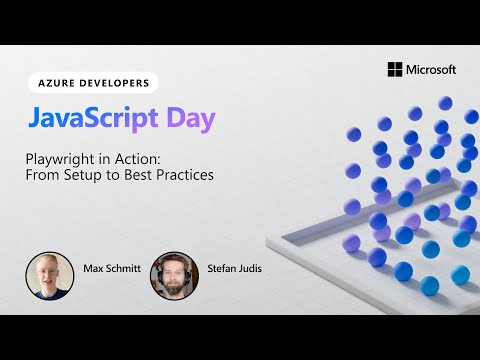 AZURE DEVELOPERS

Microsoft

JavaScript Day

Playwright in Action: From Setup to Best Practices

Max Schmitt

Stefan Judis